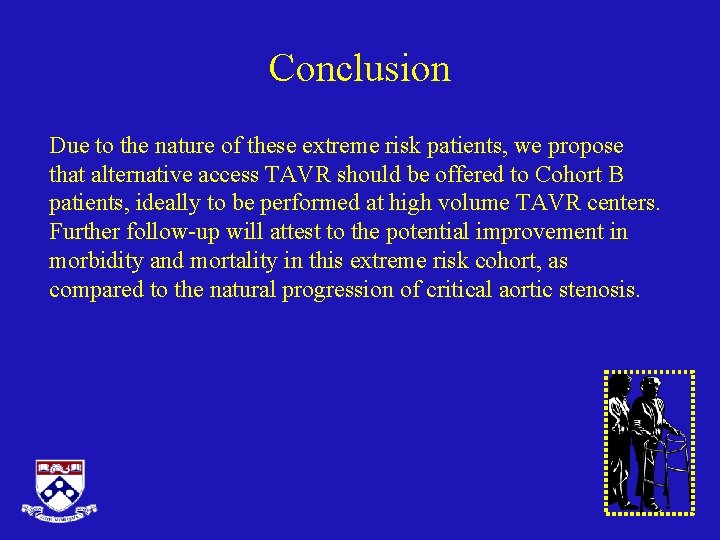 Conclusion

Due to the nature of these extreme risk patients, we propose that alternative access TAVR should be offered to Cohort B patients, ideally to be performed at high volume TAVR centers. Further follow-up will attest to the potential improvement in morbidity and mortality in this extreme risk cohort, as compared to the natural progression of critical aortic stenosis.